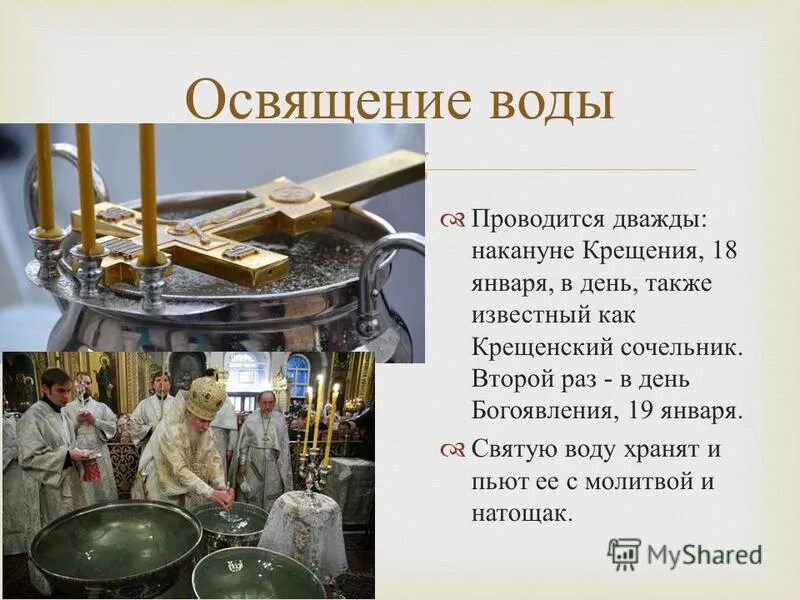 Освящение воды

Проводится дважды: накануне Крещения, 18 января, в день, также известный как Крещенский сочельник. Второй раз - в день Богоявления, 19 января.

Святую воду хранят и пьют ее с молитвой и натощак.

MyShared